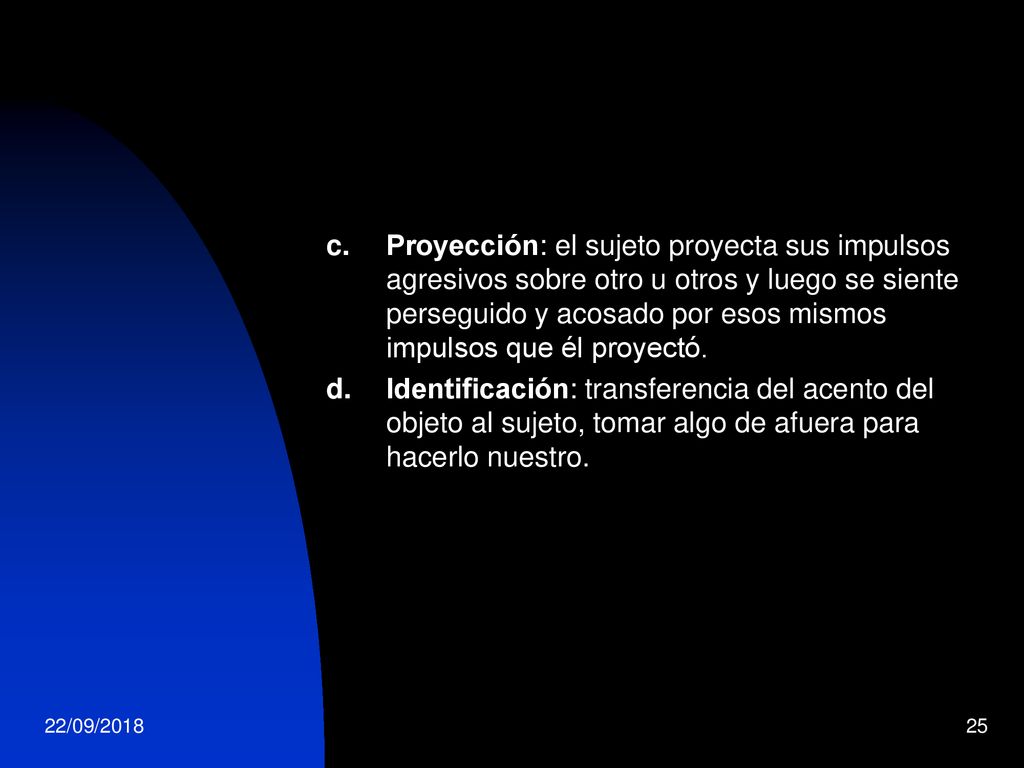 c. Proyección: el sujeto proyecta sus impulsos agresivos sobre otro u otros y luego se siente perseguido y acosado por esos mismos impulsos que él proyectó.

d. Identificación: transferencia del acento del objeto al sujeto, tomar algo de afuera para hacerlo nuestro.

22/09/2018

25